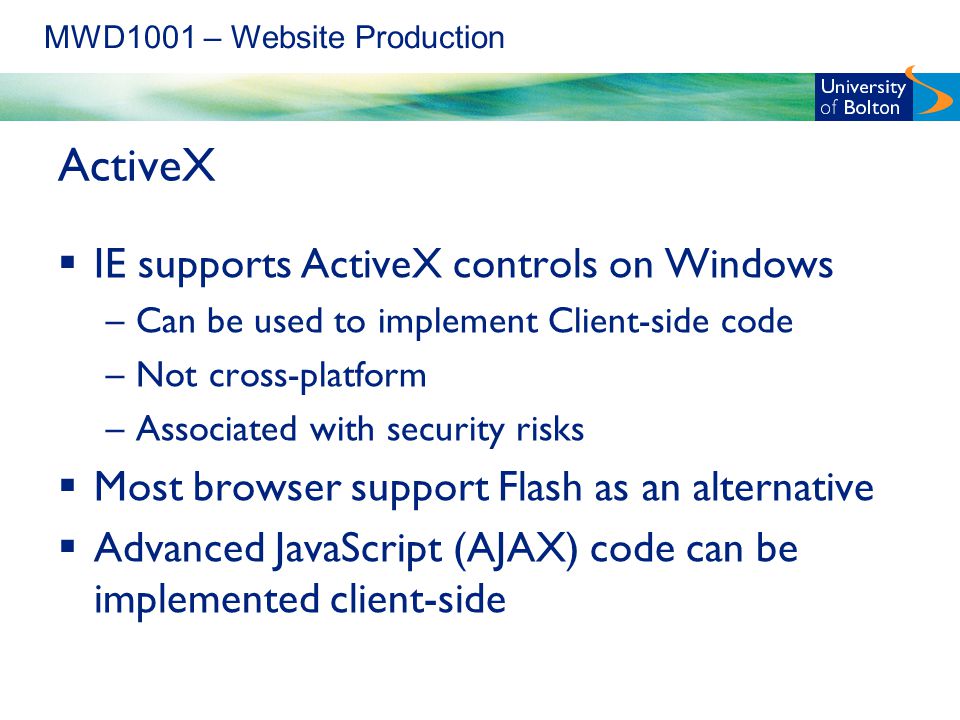 MWD1001 – Website Production

University of Bolton

ActiveX

▪ IE supports ActiveX controls on Windows
– Can be used to implement Client-side code
– Not cross-platform
– Associated with security risks
▪ Most browser support Flash as an alternative
▪ Advanced JavaScript (AJAX) code can be implemented client-side